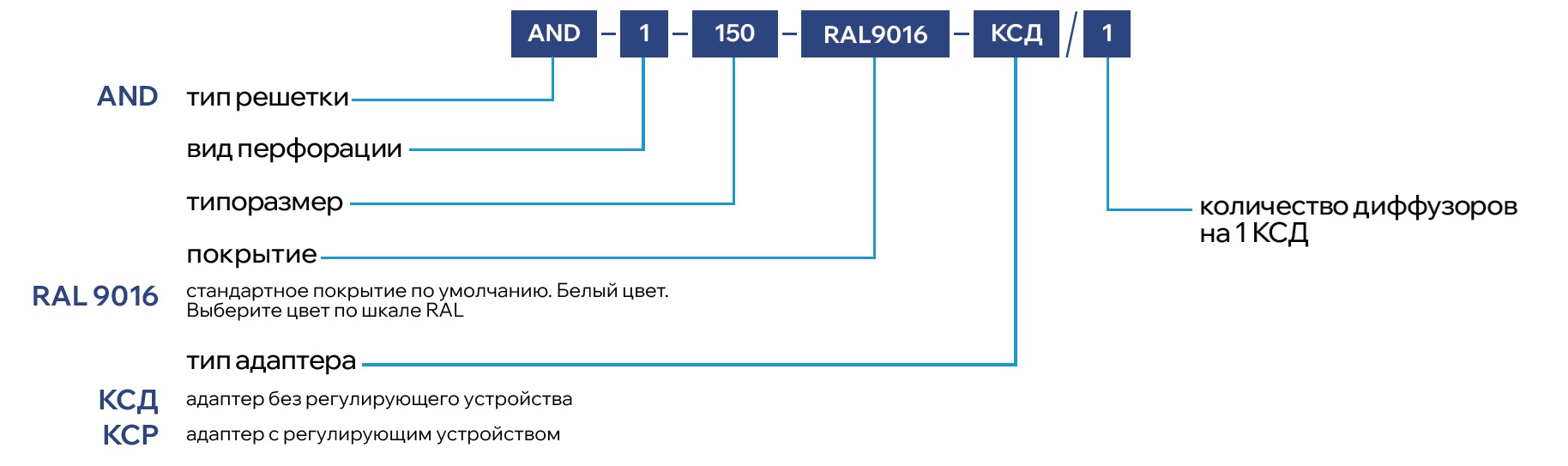 AND – 1 – 150 – RAL9016 – КСД / 1

AND тип решетки

вид перфорации

типоразмер

покрытие

RAL 9016 стандартное покрытие по умолчанию. Белый цвет. Выберите цвет по шкале RAL

тип адаптера

КСД адаптер без регулирующего устройства

КСР адаптер с регулирующим устройством

количество диффузоров на 1 КСД